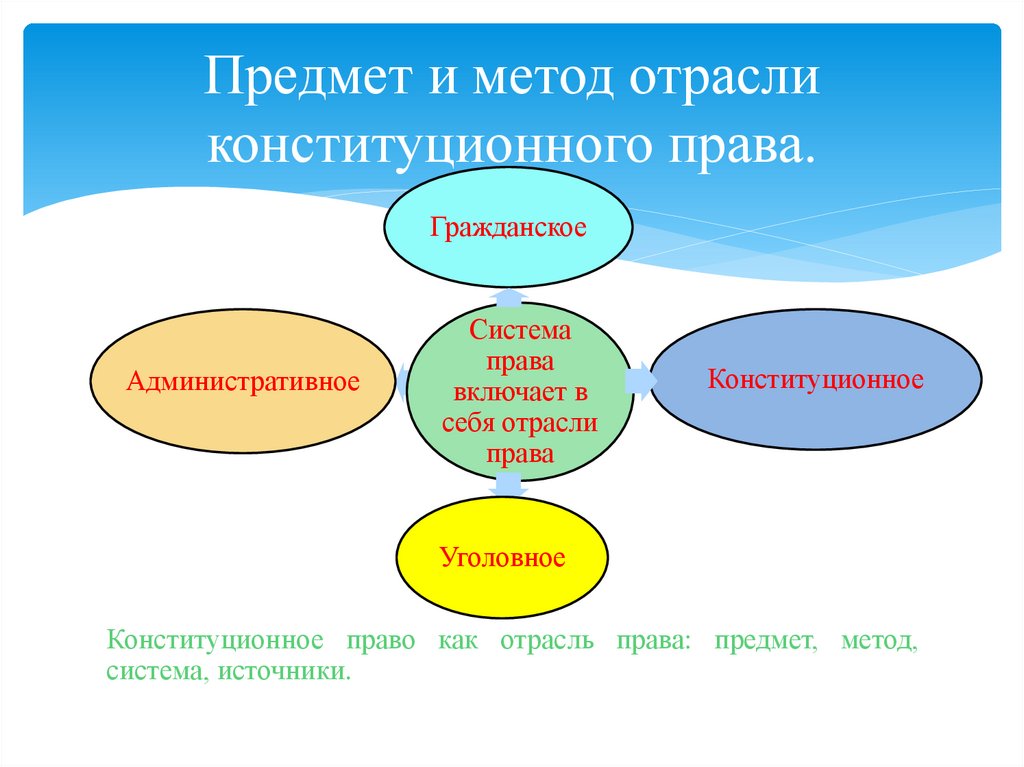 Предмет и метод отрасли конституционного права.

Гражданское

Административное

Система права включает в себя отрасли права

Конституционное

Уголовное

Конституционное право как отрасль права: предмет, метод, система, источники.